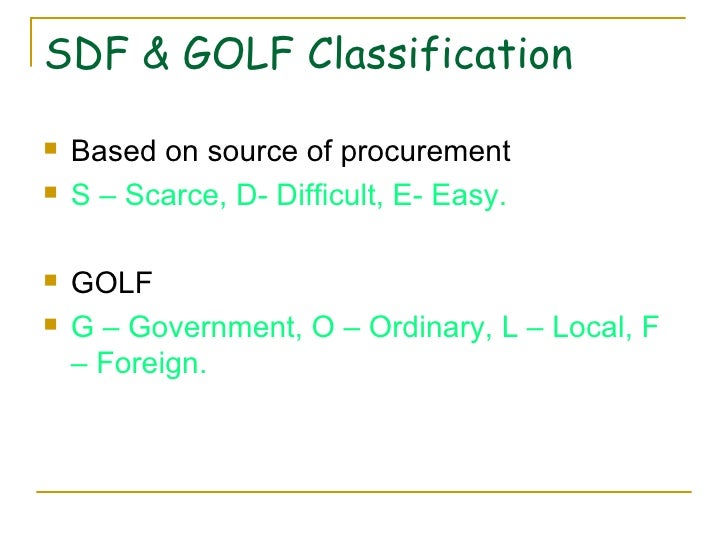 SDF & GOLF Classification

Based on source of procurement
S – Scarce, D- Difficult, E- Easy.

GOLF
G – Government, O – Ordinary, L – Local, F – Foreign.